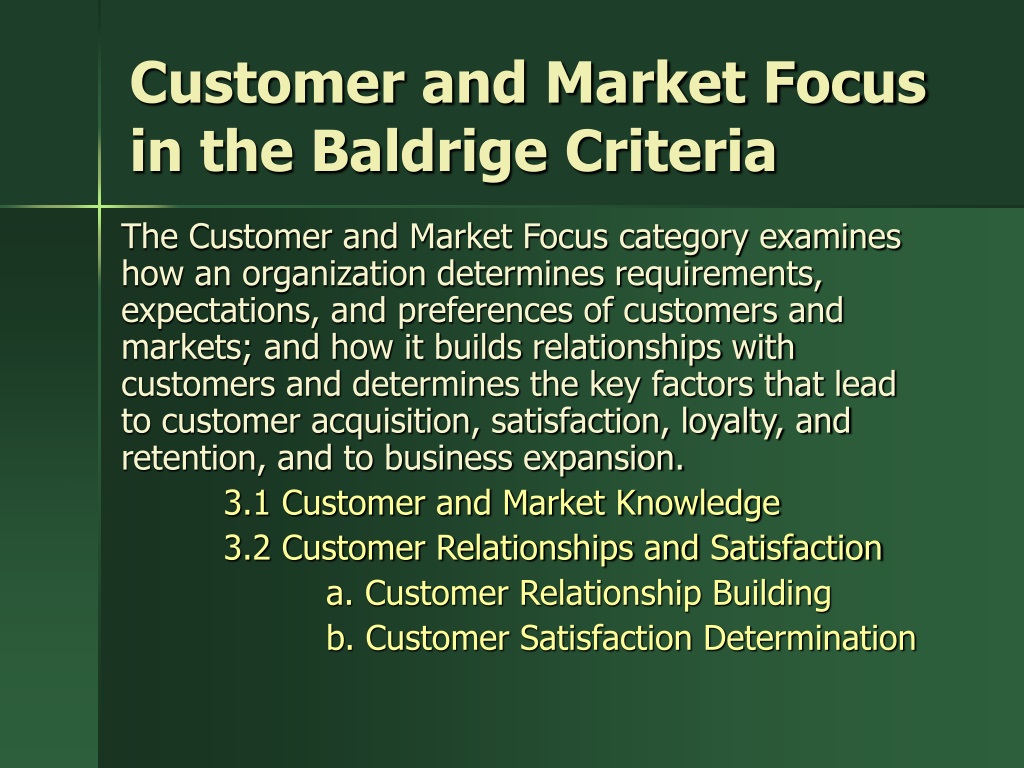 Customer and Market Focus in the Baldrige Criteria

The Customer and Market Focus category examines how an organization determines requirements, expectations, and preferences of customers and markets; and how it builds relationships with customers and determines the key factors that lead to customer acquisition, satisfaction, loyalty, and retention, and to business expansion.

3.1 Customer and Market Knowledge

3.2 Customer Relationships and Satisfaction

a. Customer Relationship Building

b. Customer Satisfaction Determination